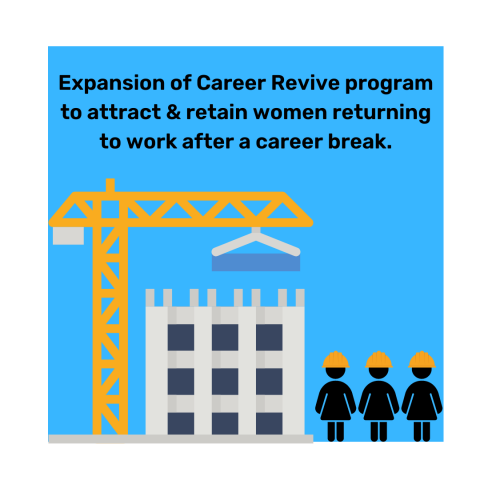 Expansion of Career Revive program to attract & retain women returning to work after a career break.